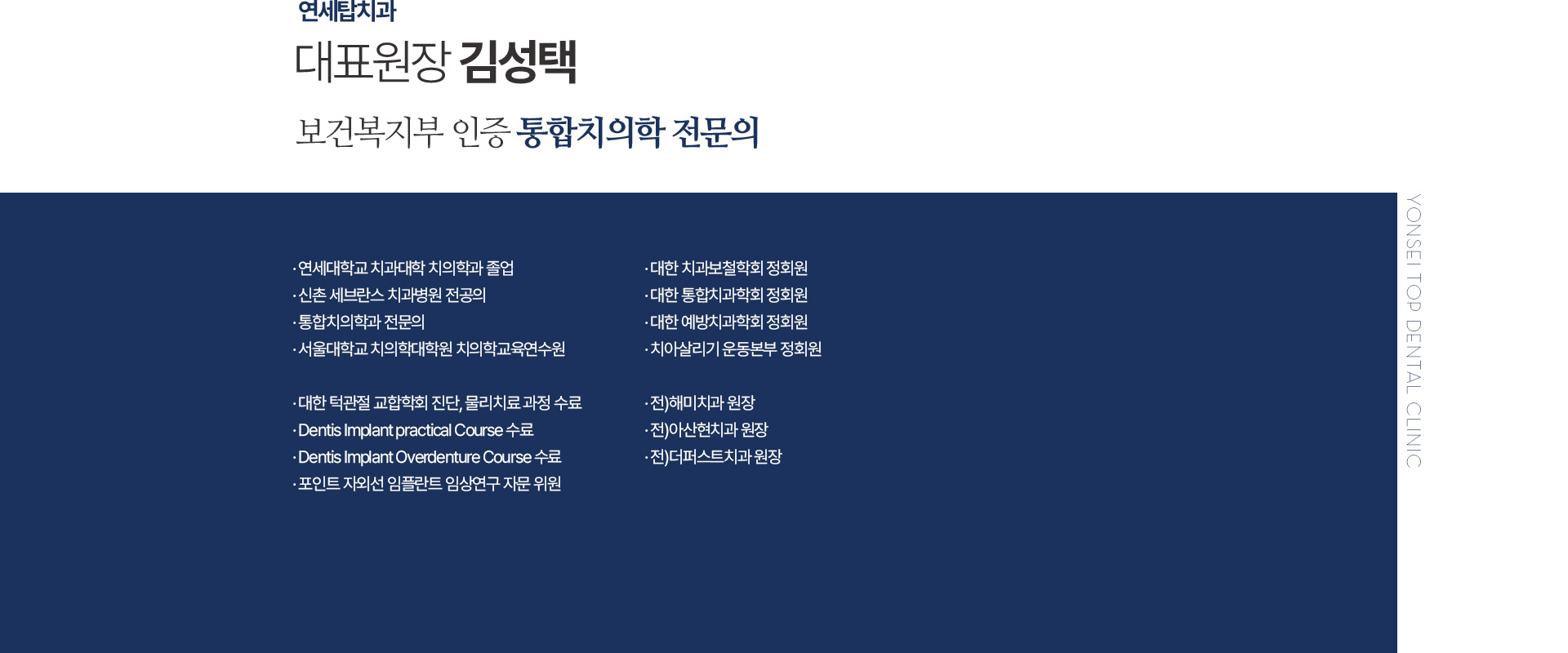 연세탑치과

대표원장 김성택

보건복지부 인증 통합치의학 전문의

· 연세대학교 치과대학 치의학과 졸업
· 신촌 세브란스 치과병원 전공의
· 통합치의학과 전문의
· 서울대학교 치의학대학원 치의학교육연수원

· 대한 턱관절 교합학회 진단, 물리치료 과정 수료
· Dentis Implant practical Course 수료
· Dentis Implant Overdenture Course 수료
· 포인트 자외선 임플란트 임상연구 자문 위원

· 대한 치과보철학회 정회원
· 대한 통합치과학회 정회원
· 대한 예방치과학회 정회원
· 치아살리기 운동본부 정회원

· 전)해미치과 원장
· 전)아산현치과 원장
· 전)더퍼스트치과 원장

YONSEI TOP DENTAL CLINIC